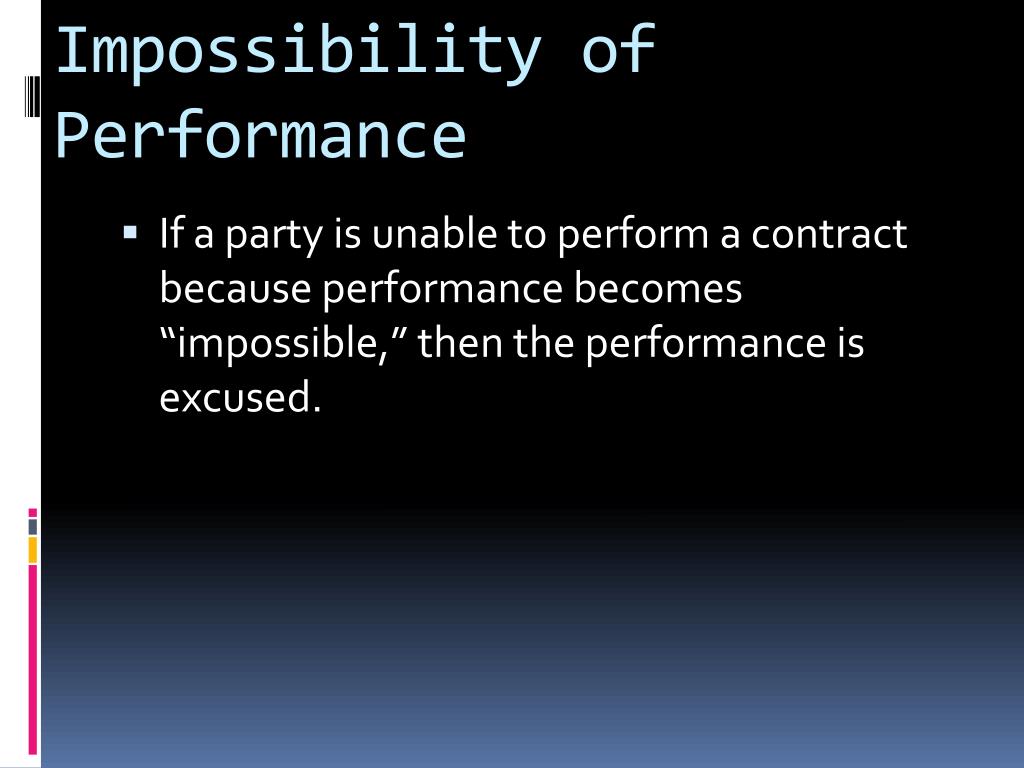 Impossibility of Performance

▪ If a party is unable to perform a contract because performance becomes “impossible,” then the performance is excused.